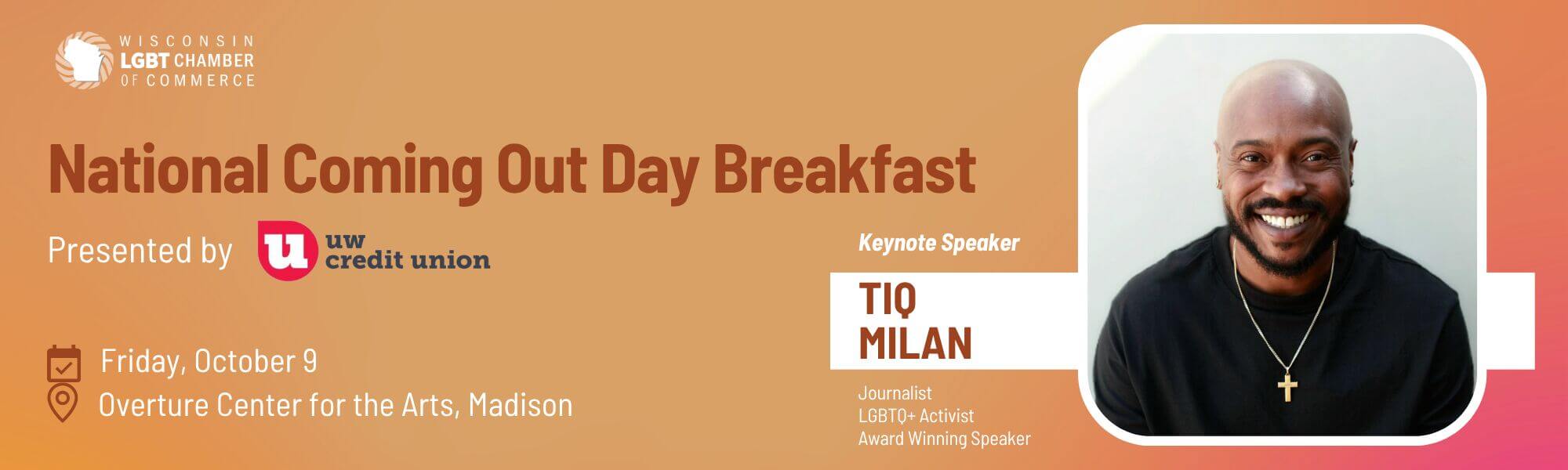 WISCONSIN
LGBT CHAMBER
OF COMMERCE

National Coming Out Day Breakfast

Presented by u uw credit union

Friday, October 9
Overture Center for the Arts, Madison

Keynote Speaker

TIQ
MILAN

Journalist
LGBTQ+ Activist
Award Winning Speaker